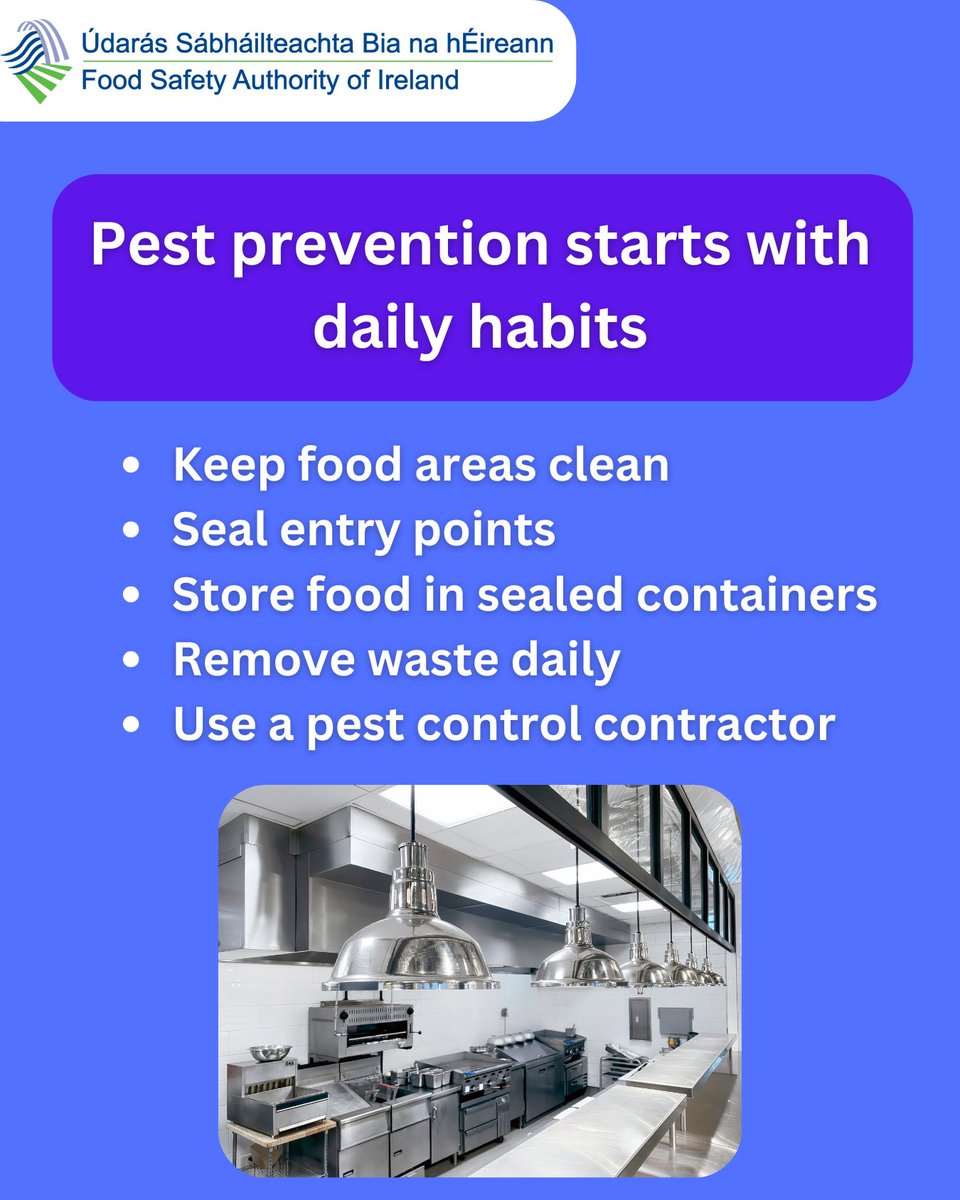 Údarás Sábháilteachta Bia na hÉireann
Food Safety Authority of Ireland

Pest prevention starts with daily habits

• Keep food areas clean
• Seal entry points
• Store food in sealed containers
• Remove waste daily
• Use a pest control contractor